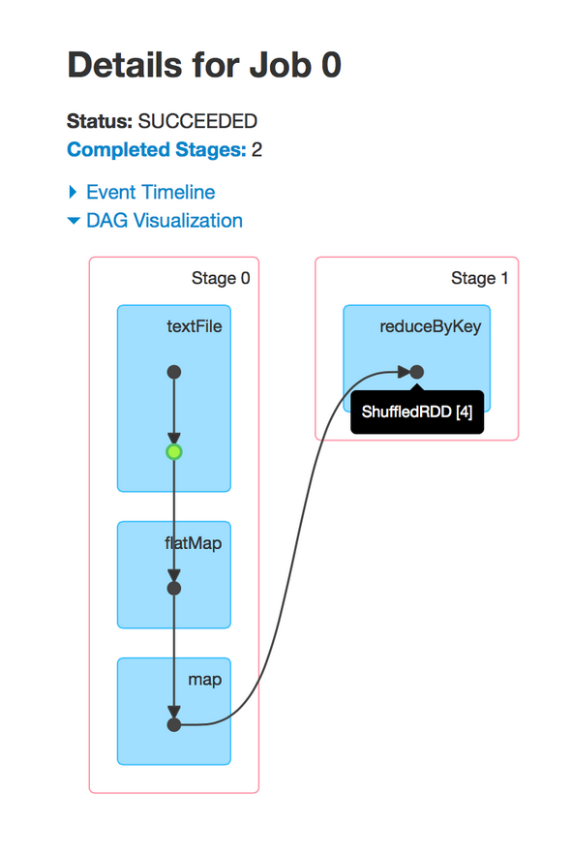 Details for Job 0

Status: SUCCEEDED
Completed Stages: 2

Event Timeline
DAG Visualization

Stage 0

textFile

flatMap

map

Stage 1

reduceByKey

ShuffledRDD [4]